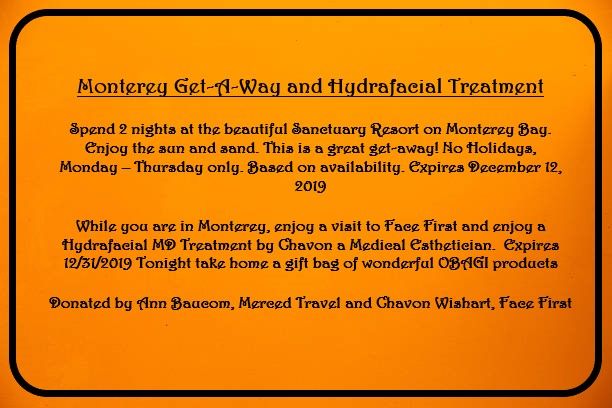 Monterey Get-A-Way and Hydrafacial Treatment

Spend 2 nights at the beautiful Sanctuary Resort on Monterey Bay. Enjoy the sun and sand. This is a great get-away! No Holidays, Monday – Thursday only. Based on availability. Expires December 12, 2019

While you are in Monterey, enjoy a visit to Face First and enjoy a Hydrafacial MD Treatment by Chavon a Medical Esthetician. Expires 12/31/2019 Tonight take home a gift bag of wonderful OBAGI products

Donated by Ann Baucom, Merced Travel and Chavon Wishart, Face First